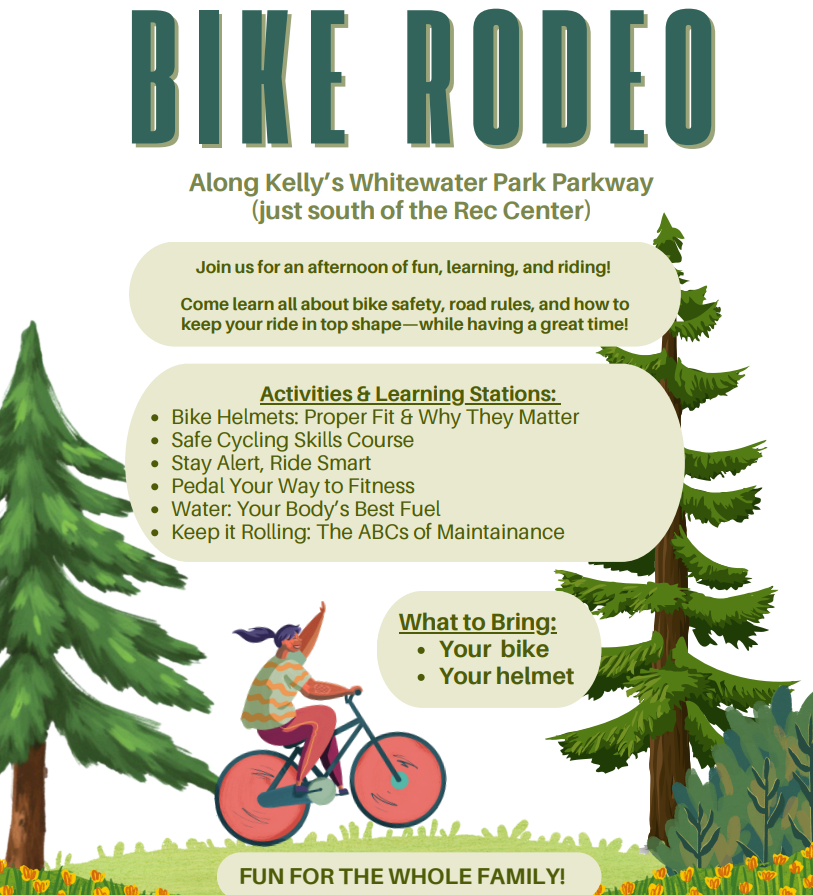 BIKE RODEO

Along Kelly's Whitewater Park Parkway
(just south of the Rec Center)

Join us for an afternoon of fun, learning, and riding!

Come learn all about bike safety, road rules, and how to keep your ride in top shape—while having a great time!

Activities & Learning Stations:
- Bike Helmets: Proper Fit & Why They Matter
- Safe Cycling Skills Course
- Stay Alert, Ride Smart
- Pedal Your Way to Fitness
- Water: Your Body's Best Fuel
- Keep it Rolling: The ABCs of Maintainance

What to Bring:
- Your bike
- Your helmet

FUN FOR THE WHOLE FAMILY!